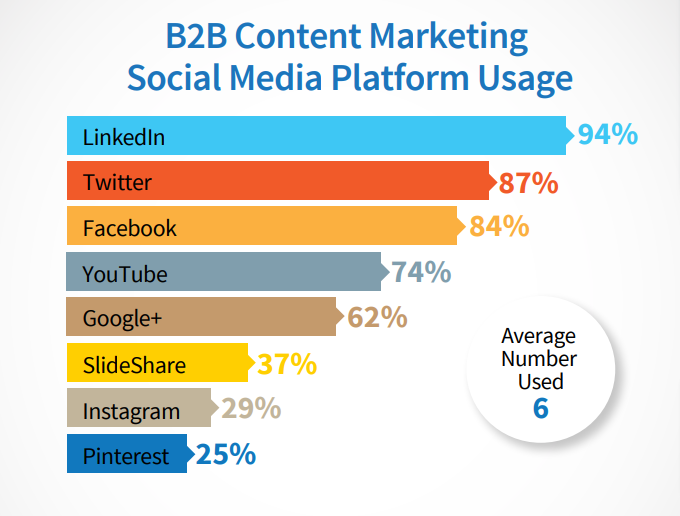 B2B Content Marketing
Social Media Platform Usage

LinkedIn 94%
Twitter 87%
Facebook 84%
YouTube 74%
Google+ 62%
SlideShare 37%
Instagram 29%
Pinterest 25%

Average Number Used
6